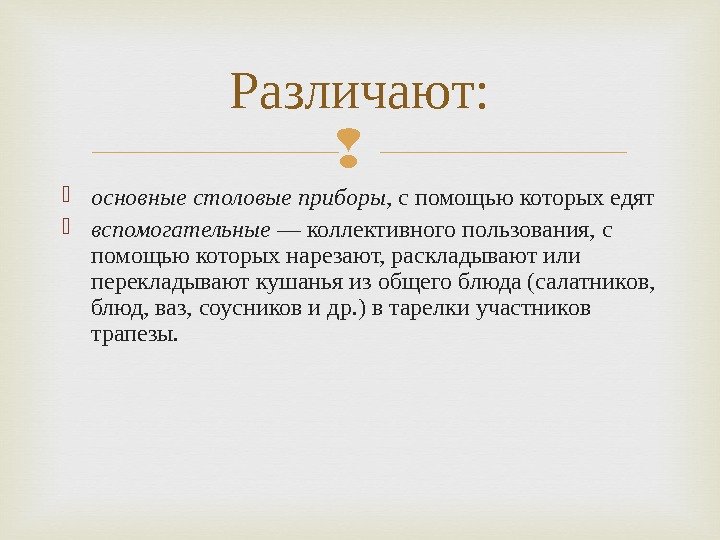 Различают:

основные столовые приборы, с помощью которых едят

вспомогательные — коллективного пользования, с помощью которых нарезают, раскладывают или перекладывают кушанья из общего блюда (салатников, блюд, ваз, соусников и др.) в тарелки участников трапезы.